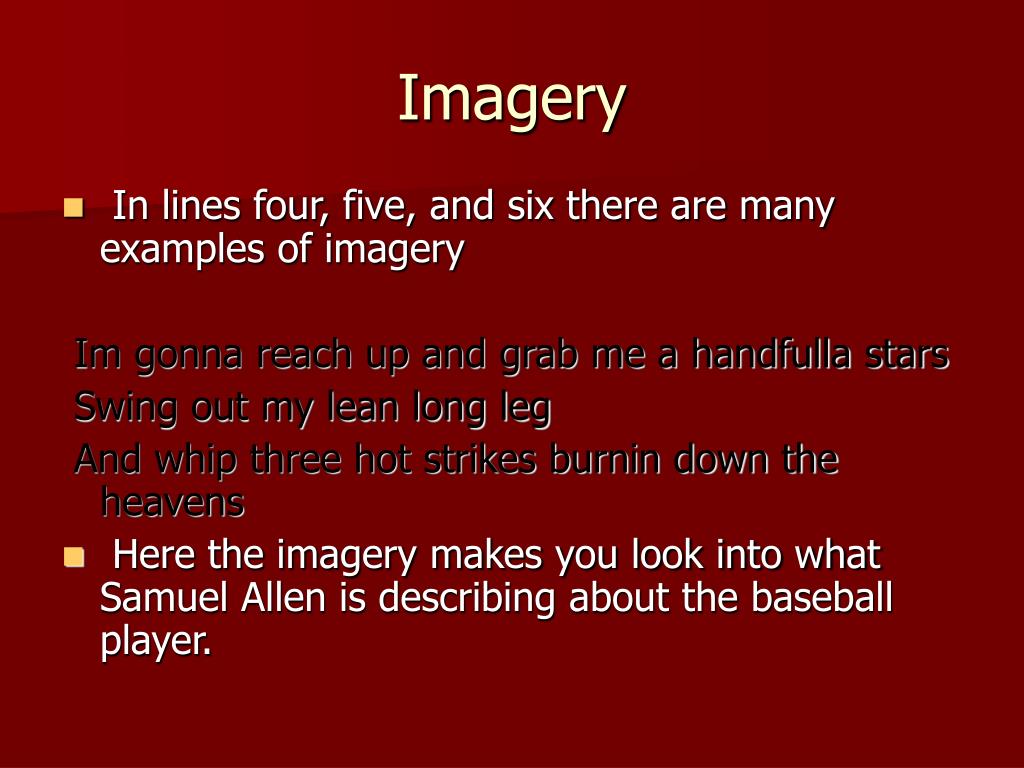 Imagery

In lines four, five, and six there are many examples of imagery

Im gonna reach up and grab me a handfulla stars
Swing out my lean long leg
And whip three hot strikes burnin down the heavens

Here the imagery makes you look into what Samuel Allen is describing about the baseball player.